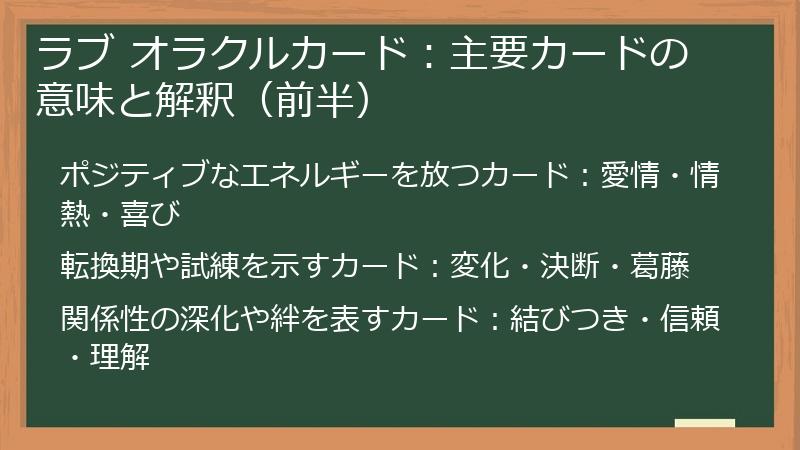 ラブ オラクルカード：主要カードの意味と解釈（前半）

ポジティブなエネルギーを放つカード：愛情・情熱・喜び

転換期や試練を示すカード：変化・決断・葛藤

関係性の深化や絆を表すカード：結びつき・信頼・理解